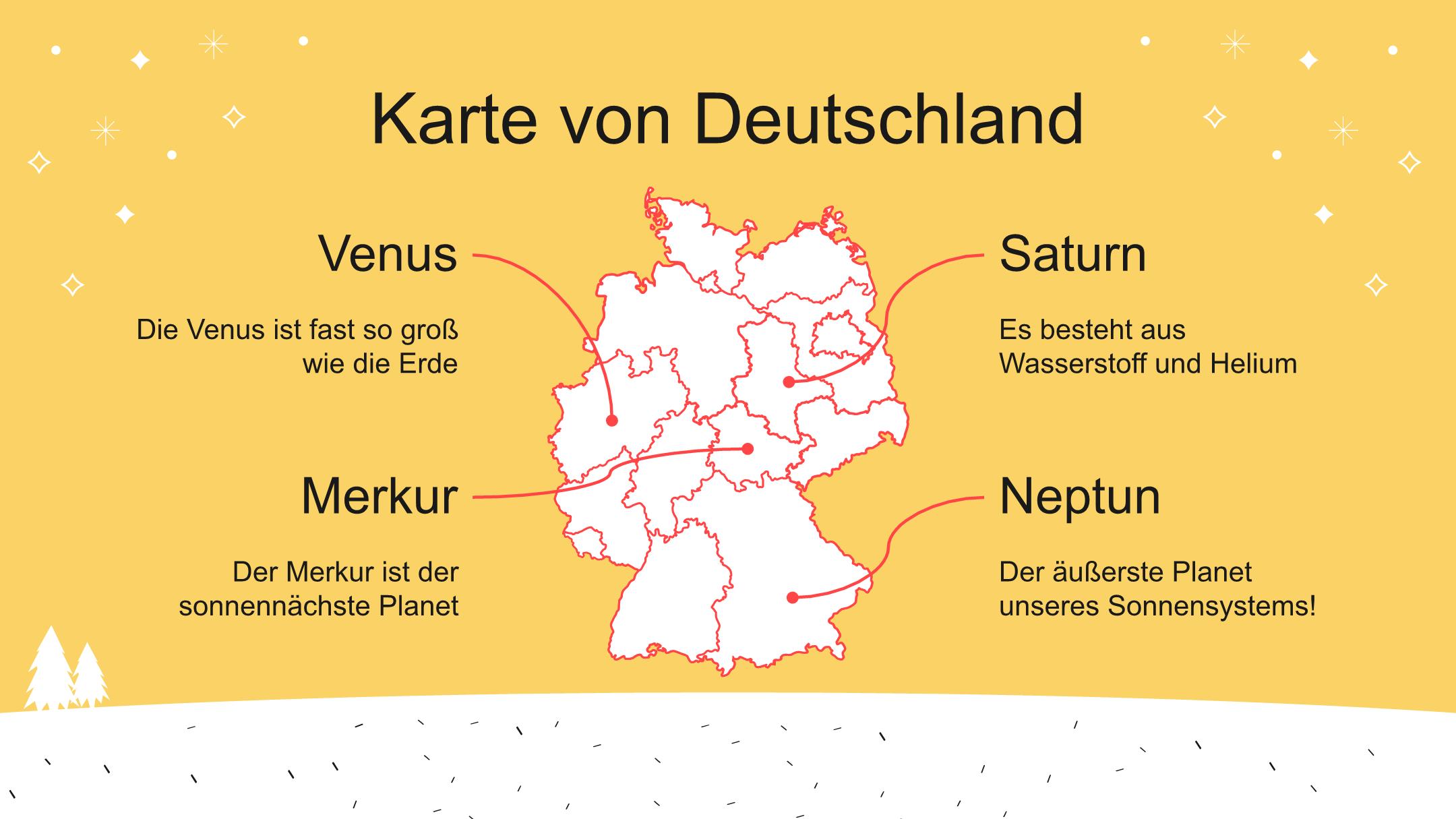 Karte von Deutschland

Venus

Die Venus ist fast so groß wie die Erde

Merkur

Der Merkur ist der sonnennächste Planet

Saturn

Es besteht aus Wasserstoff und Helium

Neptun

Der äußerste Planet unseres Sonnensystems!